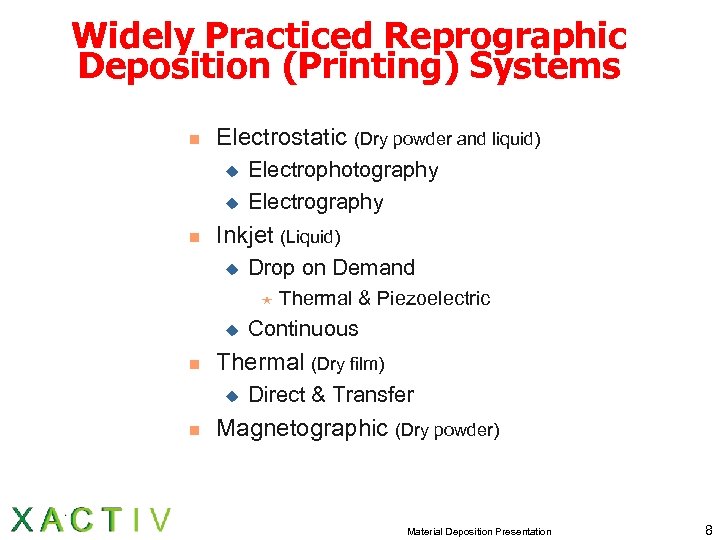 Widely Practiced Reprographic Deposition (Printing) Systems

Electrostatic (Dry powder and liquid)
Electrophotography
Electrography
Inkjet (Liquid)
Drop on Demand
Thermal & Piezoelectric
Continuous
Thermal (Dry film)
Direct & Transfer
Magnetographic (Dry powder)

XACTIV

Material Deposition Presentation

8